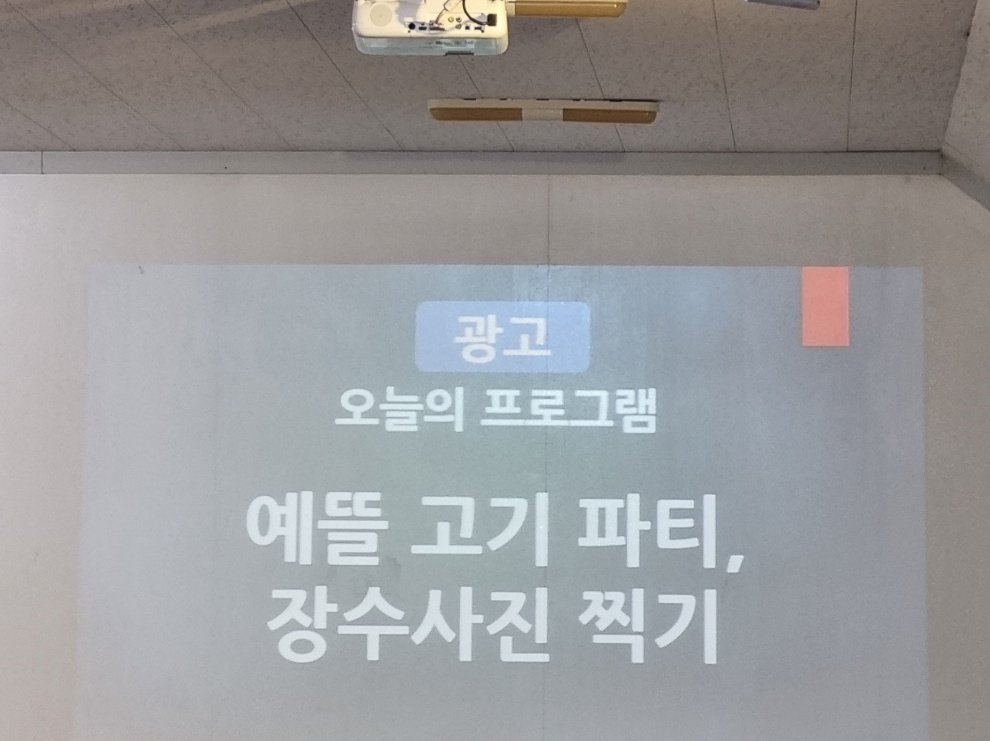 광고
오늘의 프로그램

예뜰 고기 파티,
장수사진 찍기